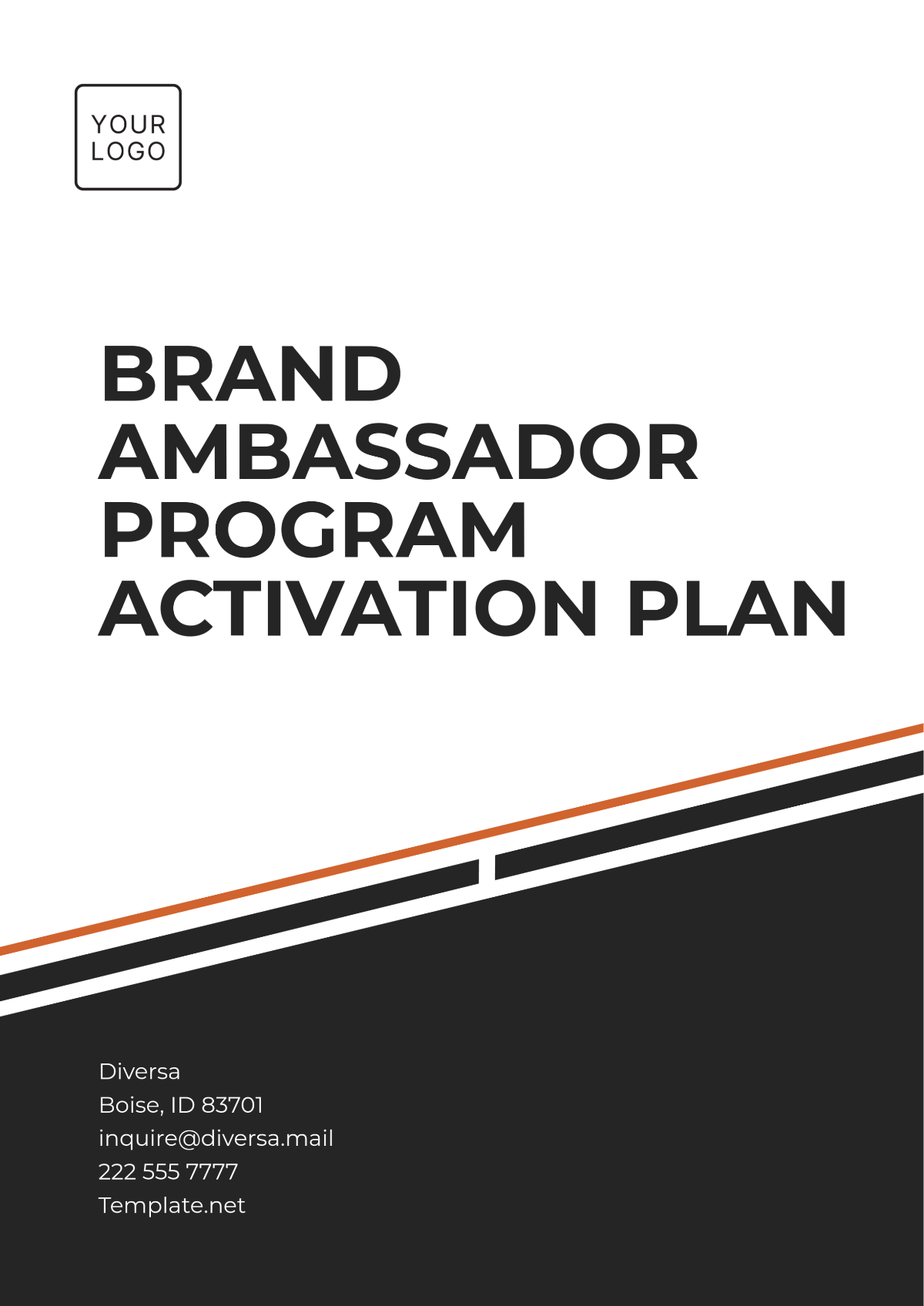 YOUR
LOGO

BRAND AMBASSADOR PROGRAM ACTIVATION PLAN

Diversa
Boise, ID 83701
inquire@diversa.mail
222 555 7777
Template.net